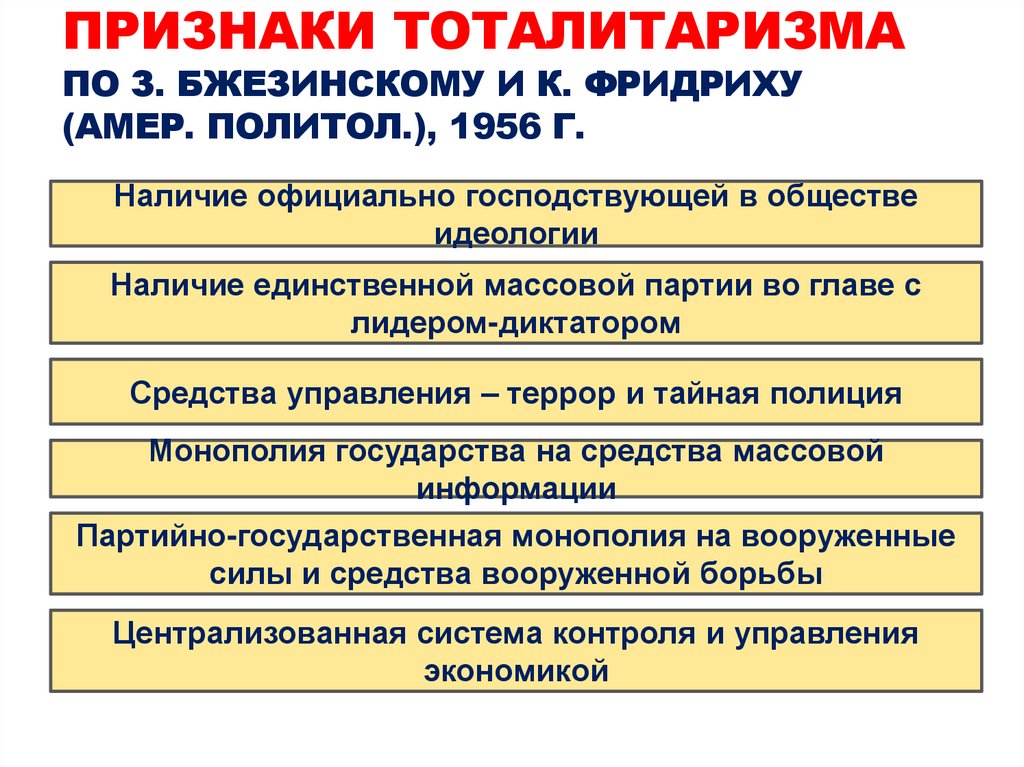 ПРИЗНАКИ ТОТАЛИТАРИЗМА
ПО З. БЖЕЗИНСКОМУ И К. ФРИДРИХУ (АМЕР. ПОЛИТОЛ.), 1956 Г.

Наличие официально господствующей в обществе идеологии

Наличие единственной массовой партии во главе с лидером-диктатором

Средства управления – террор и тайная полиция

Монополия государства на средства массовой информации

Партийно-государственная монополия на вооруженные силы и средства вооруженной борьбы

Централизованная система контроля и управления экономикой